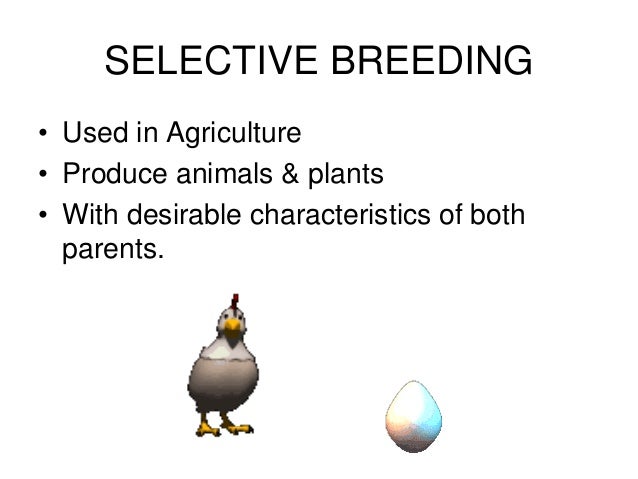 SELECTIVE BREEDING

• Used in Agriculture
• Produce animals & plants
• With desirable characteristics of both parents.